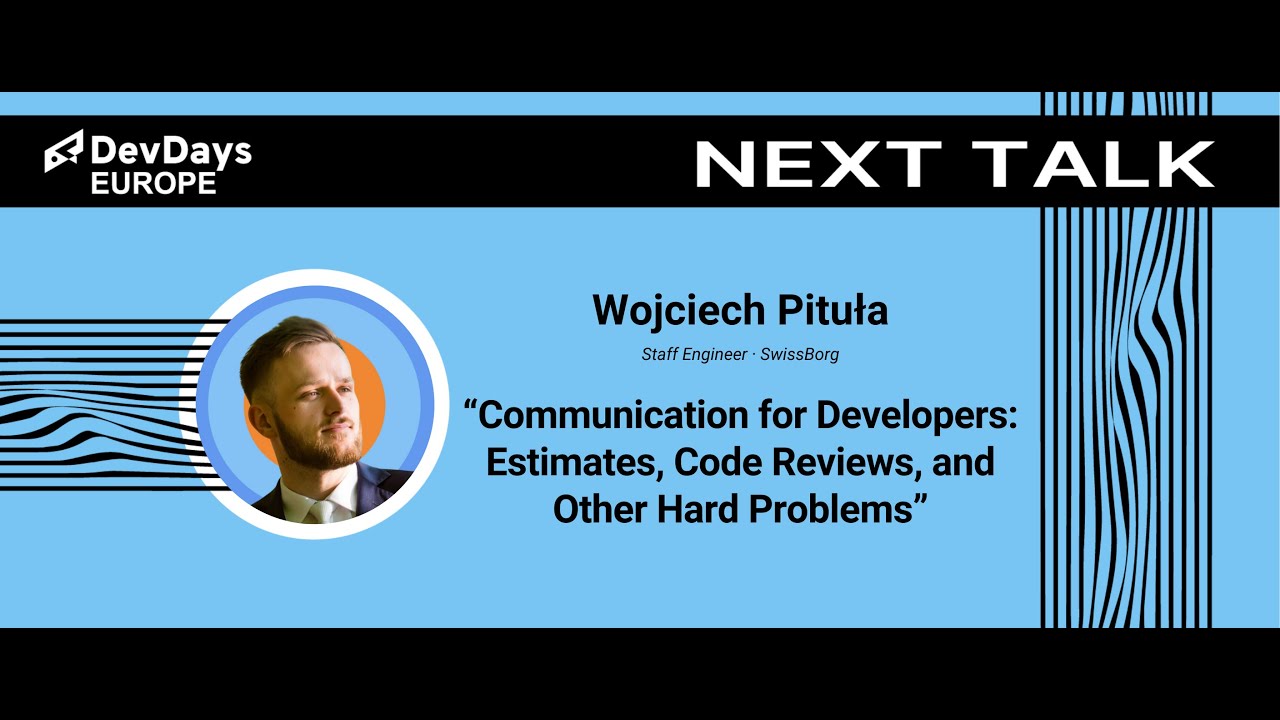 DevDays EUROPE

NEXT TALK

Wojciech Pituła

Staff Engineer · SwissBorg

“Communication for Developers: Estimates, Code Reviews, and Other Hard Problems”